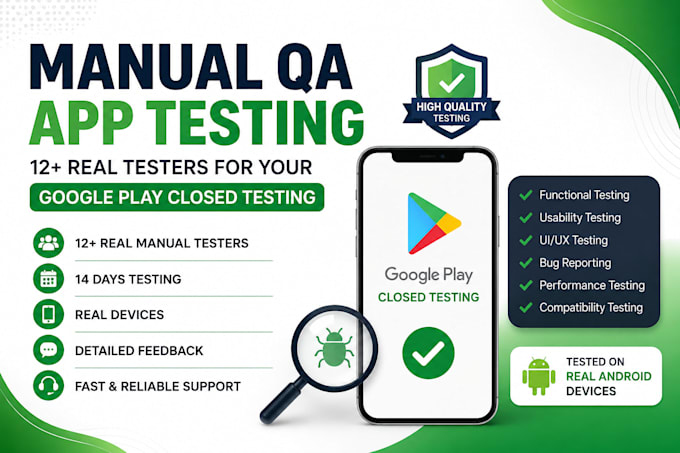 MANUAL QA
APP TESTING

HIGH QUALITY
TESTING

12+ REAL TESTERS FOR YOUR
GOOGLE PLAY CLOSED TESTING

12+ REAL MANUAL TESTERS
14 DAYS TESTING
REAL DEVICES
DETAILED FEEDBACK
FAST & RELIABLE SUPPORT

Google Play
CLOSED TESTING

Functional Testing
Usability Testing
UI/UX Testing
Bug Reporting
Performance Testing
Compatibility Testing

TESTED ON
REAL ANDROID
DEVICES